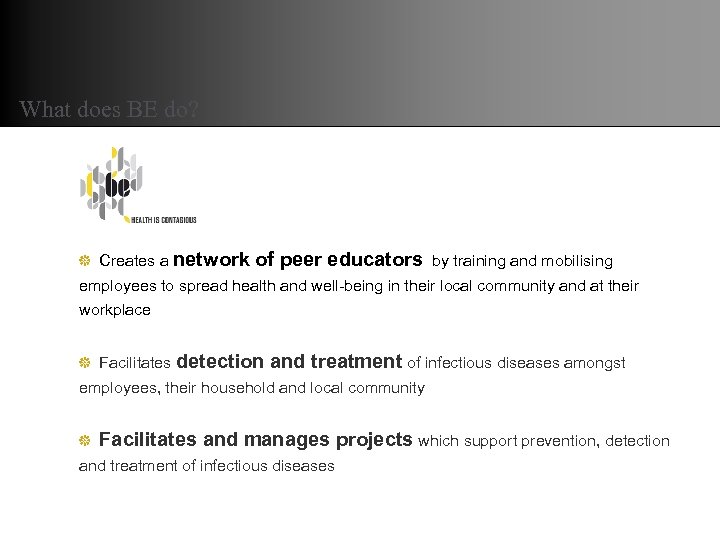 What does BE do?

be
HEALTH IS CONTAGIOUS

Creates a network of peer educators by training and mobilising employees to spread health and well-being in their local community and at their workplace

Facilitates detection and treatment of infectious diseases amongst employees, their household and local community

Facilitates and manages projects which support prevention, detection and treatment of infectious diseases